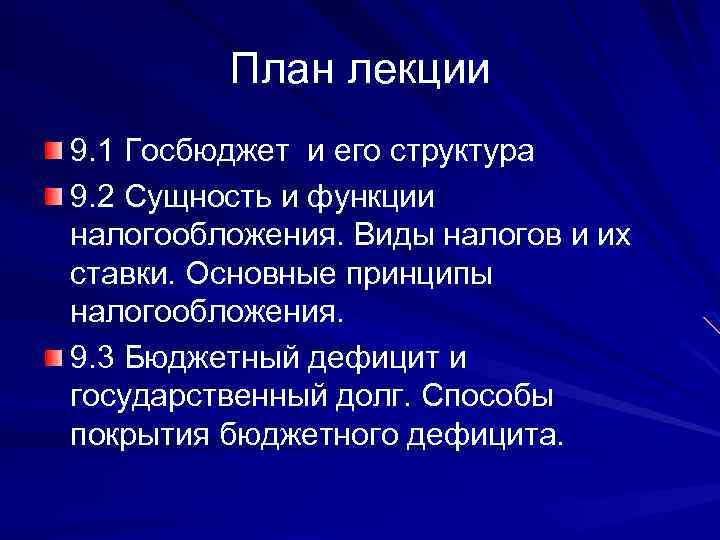 План лекции

9.1 Госбюджет и его структура

9.2 Сущность и функции налогообложения. Виды налогов и их ставки. Основные принципы налогообложения.

9.3 Бюджетный дефицит и государственный долг. Способы покрытия бюджетного дефицита.